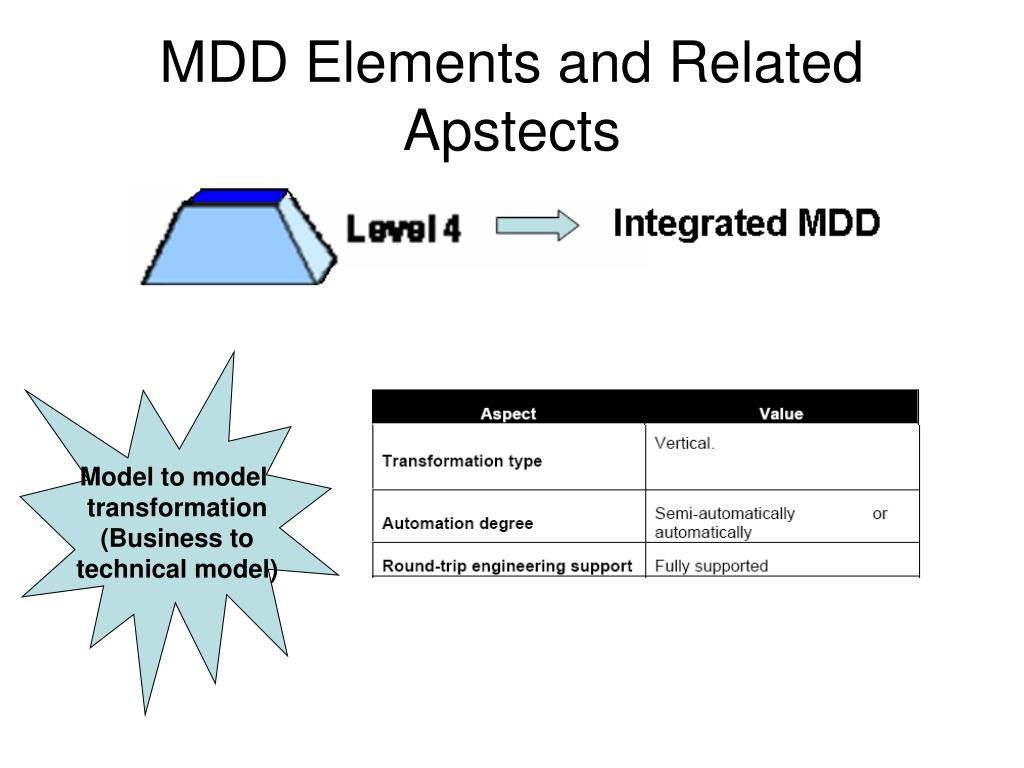 MDD Elements and Related Apstects

Level 4

Integrated MDD

Model to model transformation (Business to technical model)

| Aspect | Value |
|---|---|
| Transformation type | Vertical. |
| Automation degree | Semi-automatically or automatically |
| Round-trip engineering support | Fully supported |